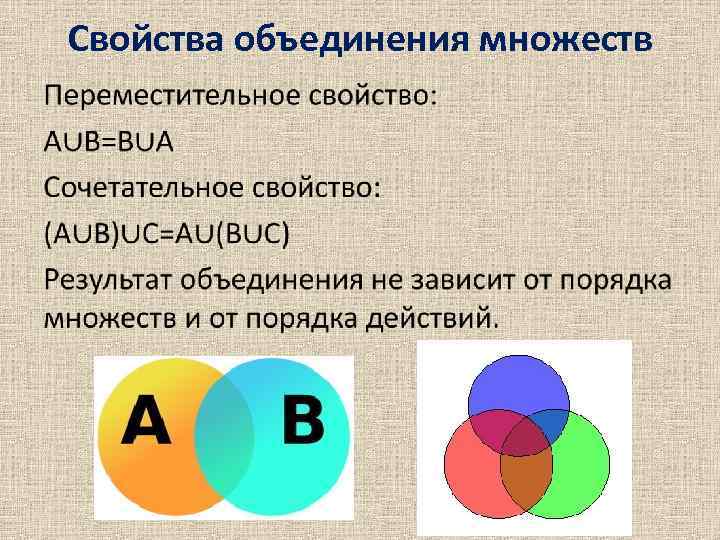 Свойства объединения множеств

Переместительное свойство:

$A \cup B = B \cup A$

Сочетательное свойство:

$(A \cup B) \cup C = A \cup (B \cup C)$

Результат объединения не зависит от порядка множеств и от порядка действий.

A

B